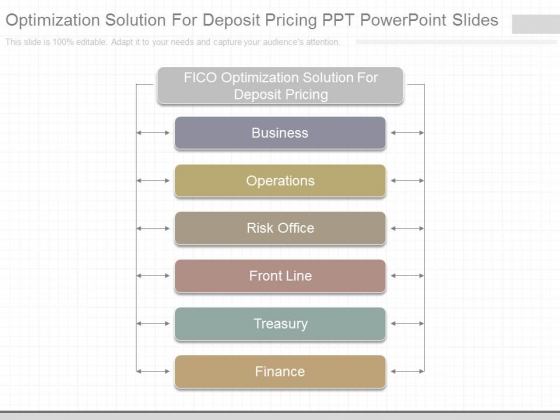 Optimization Solution For Deposit Pricing PPT PowerPoint Slides

This slide is 100% editable. Adapt it to your needs and capture your audience's attention.

FICO Optimization Solution For Deposit Pricing

Business

Operations

Risk Office

Front Line

Treasury

Finance